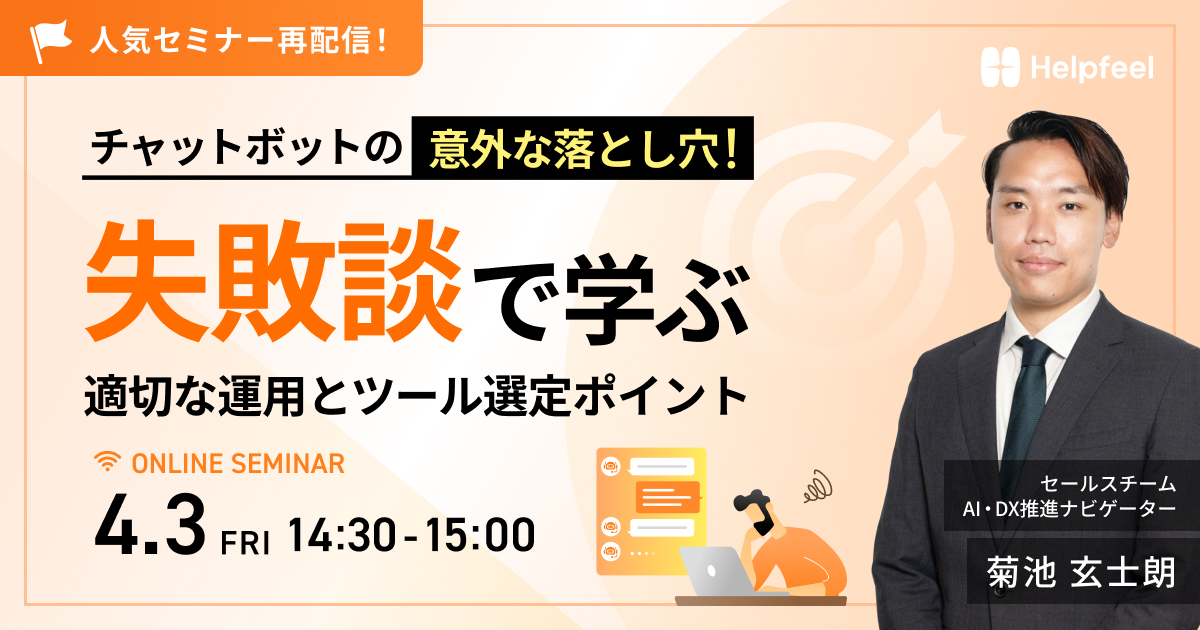 人気セミナー再配信！

Helpfeel

チャットボットの 意外な落とし穴！

失敗談で学ぶ

適切な運用とツール選定ポイント

ONLINE SEMINAR

4.3 FRI 14:30 - 15:00

セールスチーム
AI・DX推進ナビゲーター

菊池 玄士朗